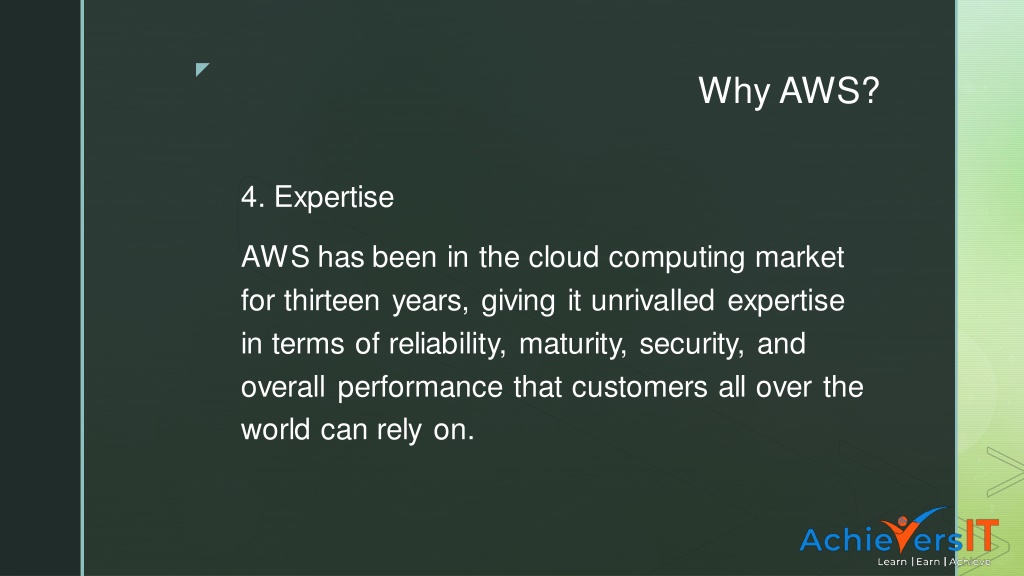 Why AWS?

4. Expertise

AWS has been in the cloud computing market for thirteen years, giving it unrivalled expertise in terms of reliability, maturity, security, and overall performance that customers all over the world can rely on.

AchieversIT
Learn | Earn | Achieve